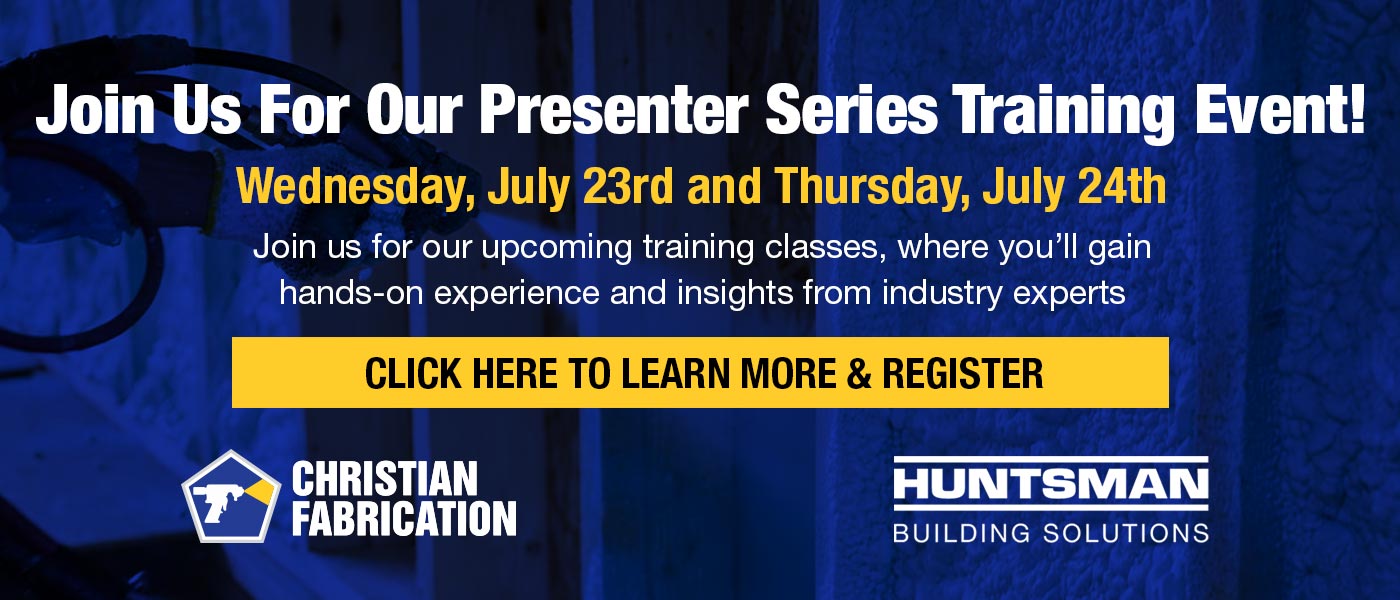 Join Us For Our Presenter Series Training Event!

Wednesday, July 23rd and Thursday, July 24th

Join us for our upcoming training classes, where you'll gain hands-on experience and insights from industry experts

CLICK HERE TO LEARN MORE & REGISTER

CHRISTIAN FABRICATION

HUNTSMAN
BUILDING SOLUTIONS